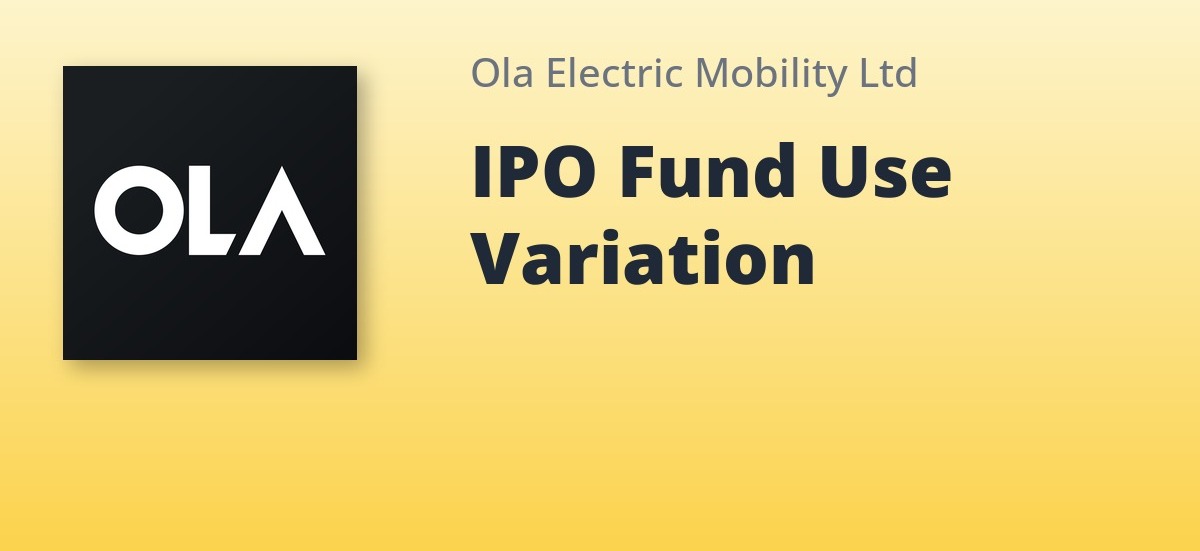 OLA

Ola Electric Mobility Ltd

IPO Fund Use Variation